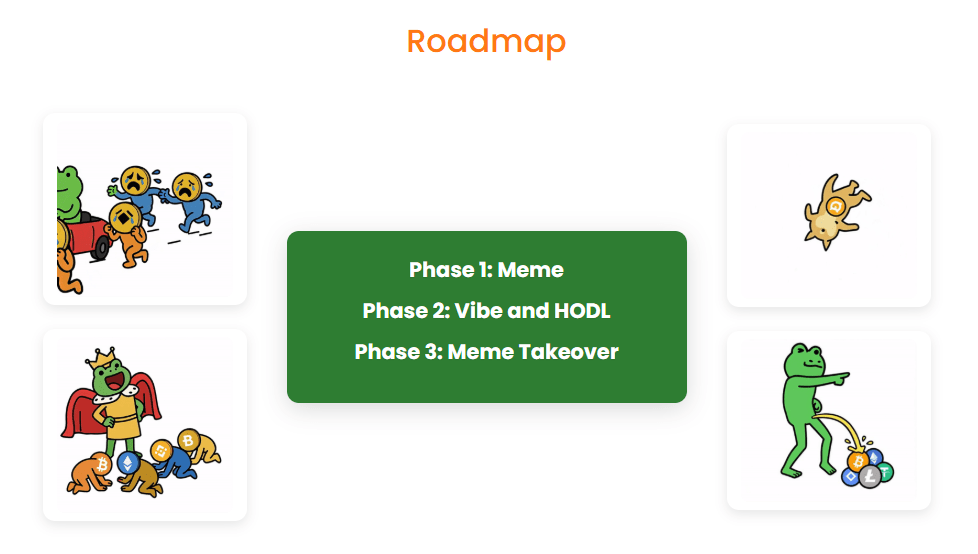 Roadmap

Phase 1: Meme

Phase 2: Vibe and HODL

Phase 3: Meme Takeover